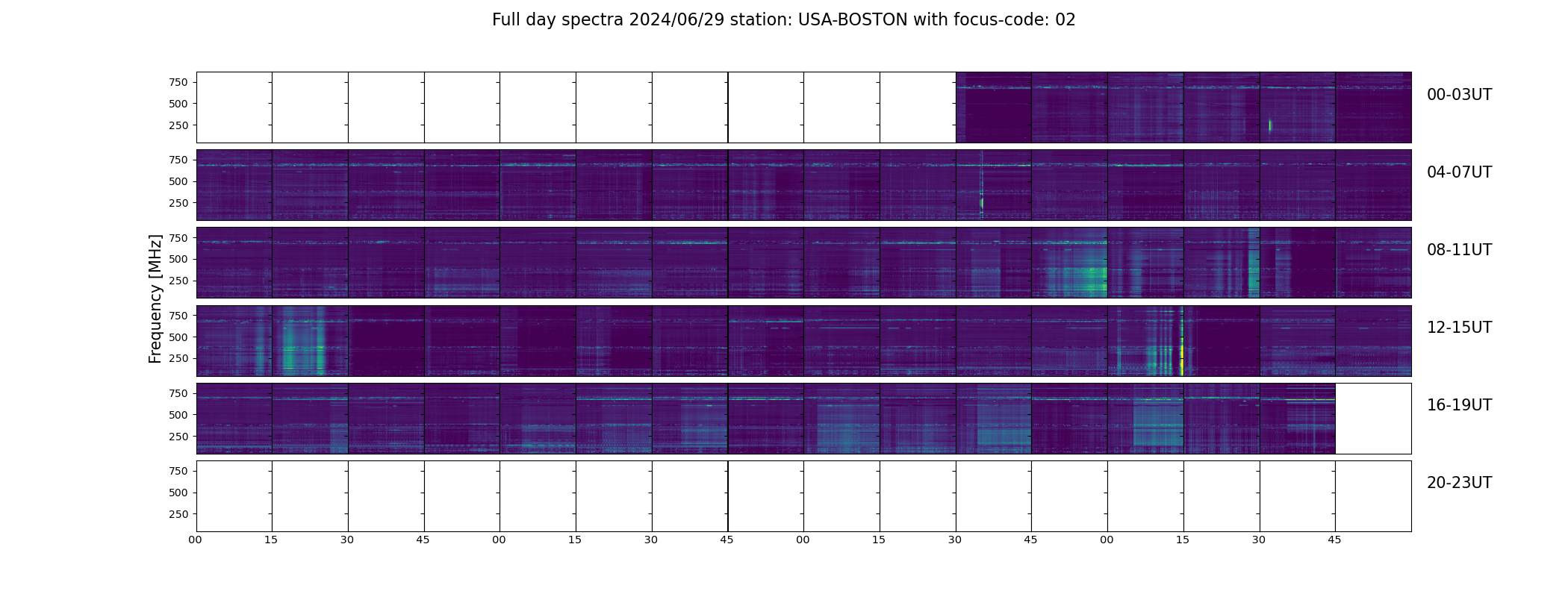 Full day spectra 2024/06/29 station: USA-BOSTON with focus-code: 02

Frequency [MHz]

750
500
250

00-03UT

750
500
250

04-07UT

750
500
250

08-11UT

750
500
250

12-15UT

750
500
250

16-19UT

750
500
250

20-23UT

00 15 30 45 00 15 30 45 00 15 30 45 00 15 30 45